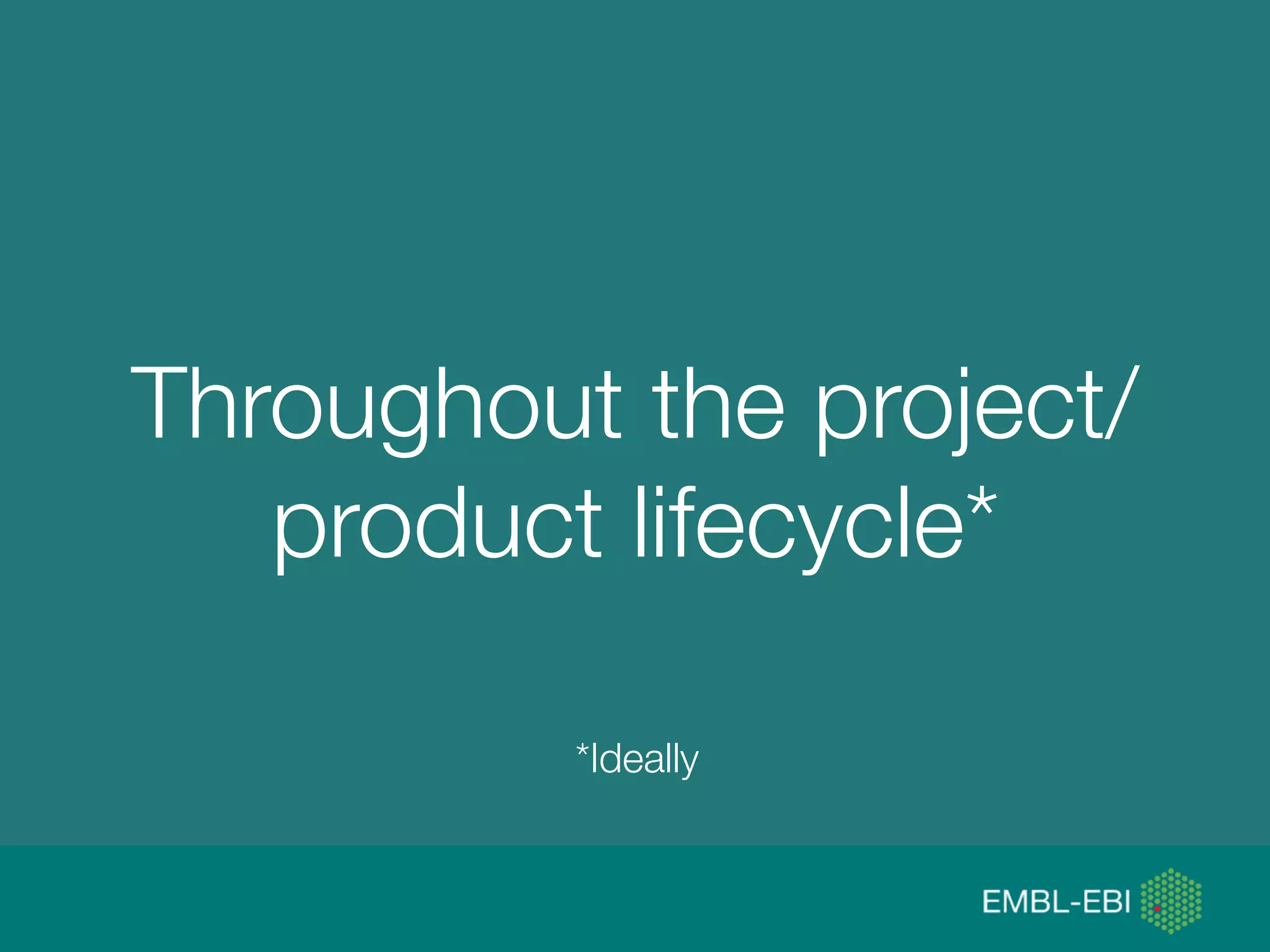 Throughout the project/ product lifecycle*

*Ideally

EMBL-EBI